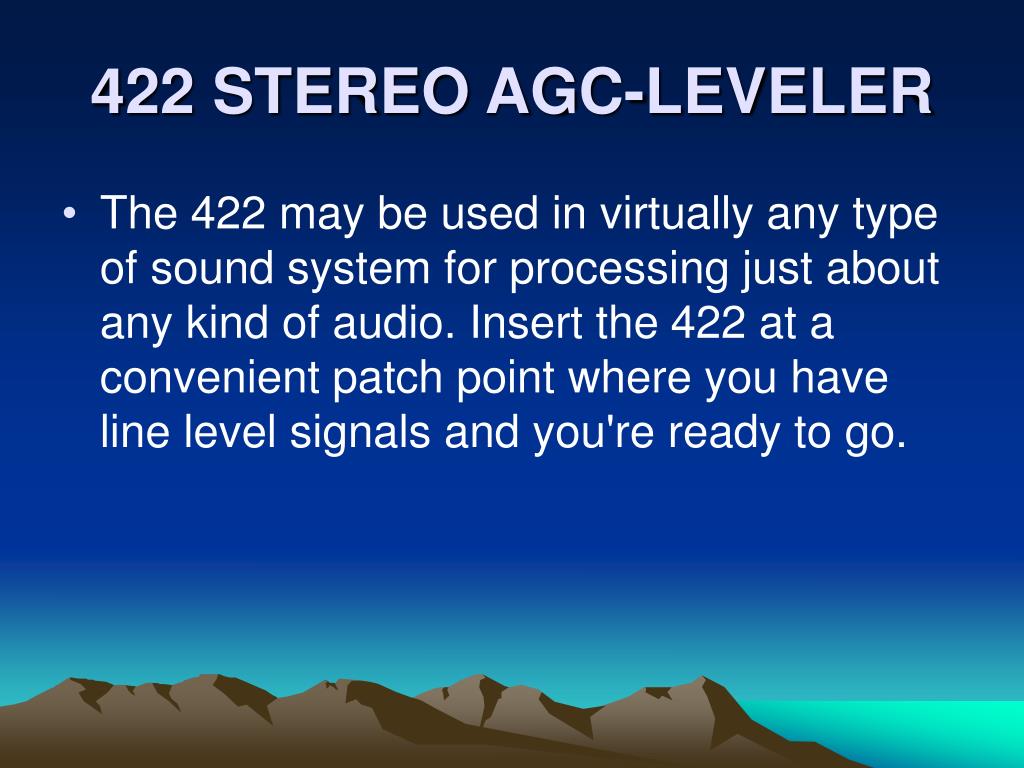 422 STEREO AGC-LEVELER

• The 422 may be used in virtually any type of sound system for processing just about any kind of audio. Insert the 422 at a convenient patch point where you have line level signals and you're ready to go.